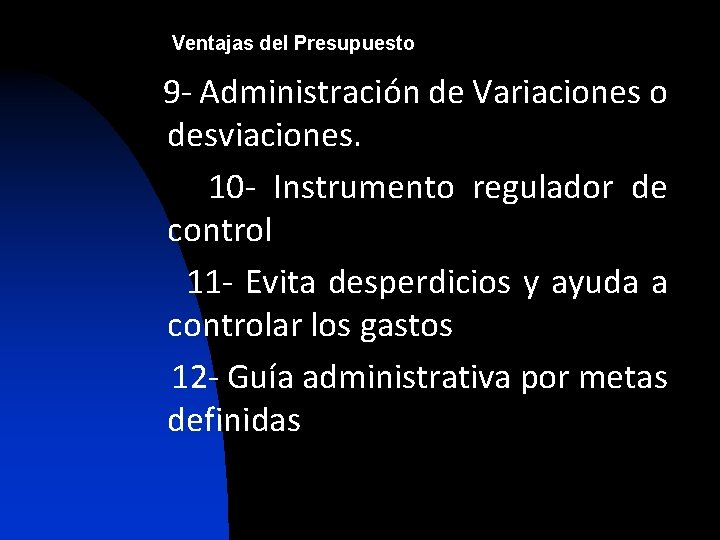 Ventajas del Presupuesto

9- Administración de Variaciones o desviaciones.

10- Instrumento regulador de control

11- Evita desperdicios y ayuda a controlar los gastos

12- Guía administrativa por metas definidas